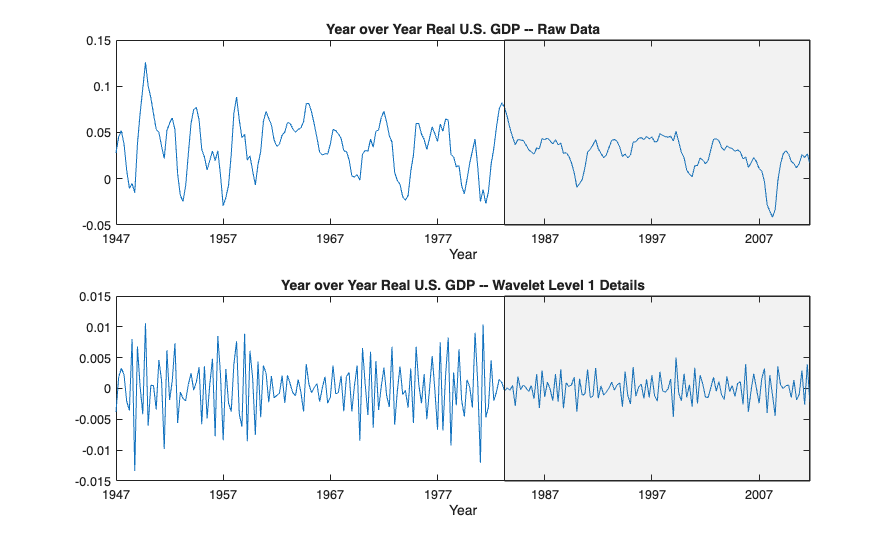 Year over Year Real U.S. GDP -- Raw Data

0.15
0.1
0.05
0
-0.05

1947 1957 1967 1977 1987 1997 2007

Year

Year over Year Real U.S. GDP -- Wavelet Level 1 Details

0.015
0.01
0.005
0
-0.005
-0.01
-0.015

1947 1957 1967 1977 1987 1997 2007

Year